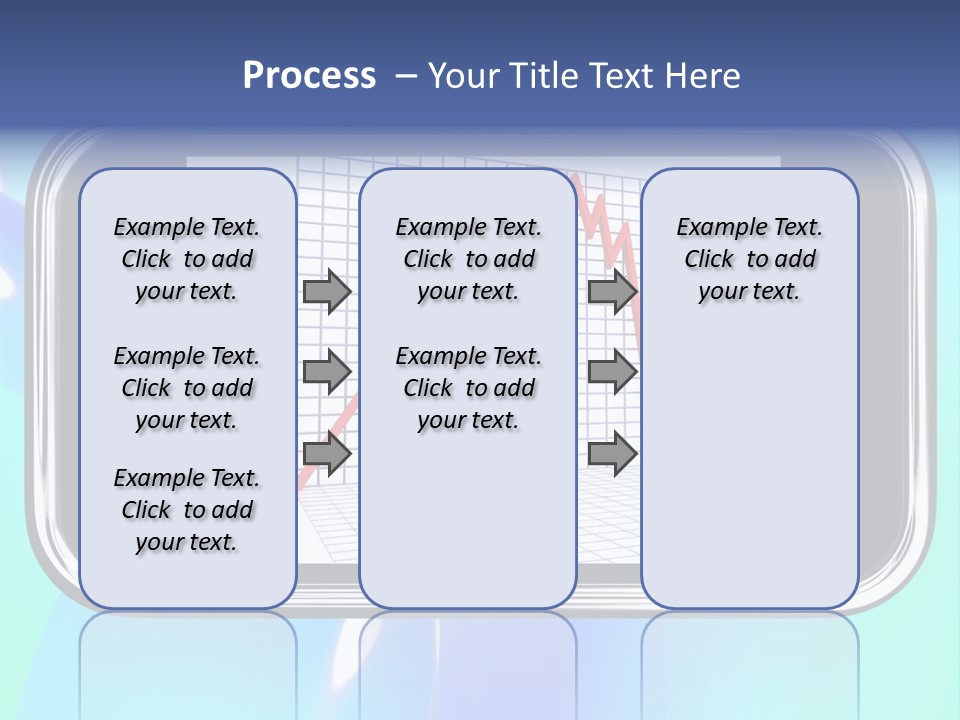 Process – Your Title Text Here

Example Text. Click to add your text.

Example Text. Click to add your text.

Example Text. Click to add your text.

Example Text. Click to add your text.

Example Text. Click to add your text.

Example Text. Click to add your text.